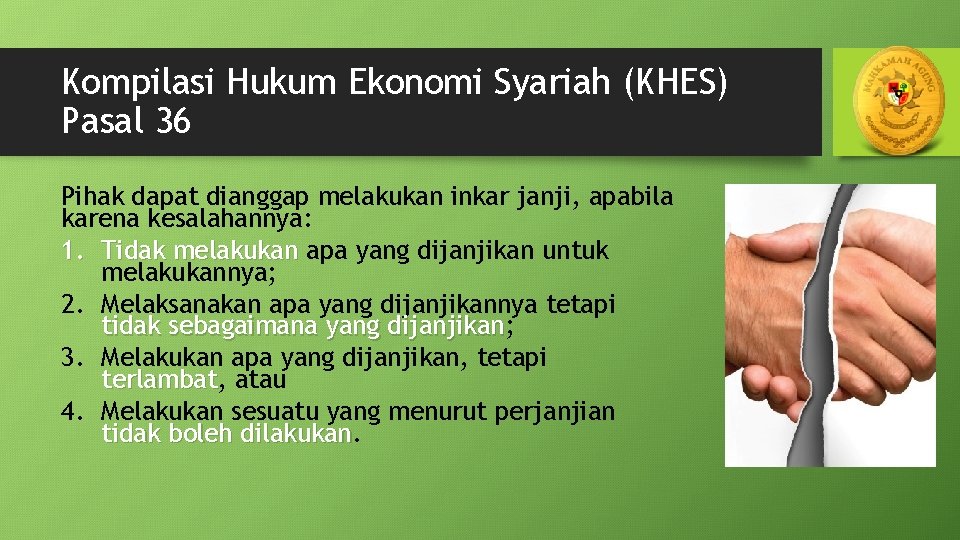 Kompilasi Hukum Ekonomi Syariah (KHES) Pasal 36

MAHKAMAH AGUNG

Pihak dapat dianggap melakukan inkar janji, apabila karena kesalahannya:

1. Tidak melakukan apa yang dijanjikan untuk melakukannya;
2. Melaksanakan apa yang dijanjikannya tetapi tidak sebagaimana yang dijanjikan;
3. Melakukan apa yang dijanjikan, tetapi terlambat, atau
4. Melakukan sesuatu yang menurut perjanjian tidak boleh dilakukan.